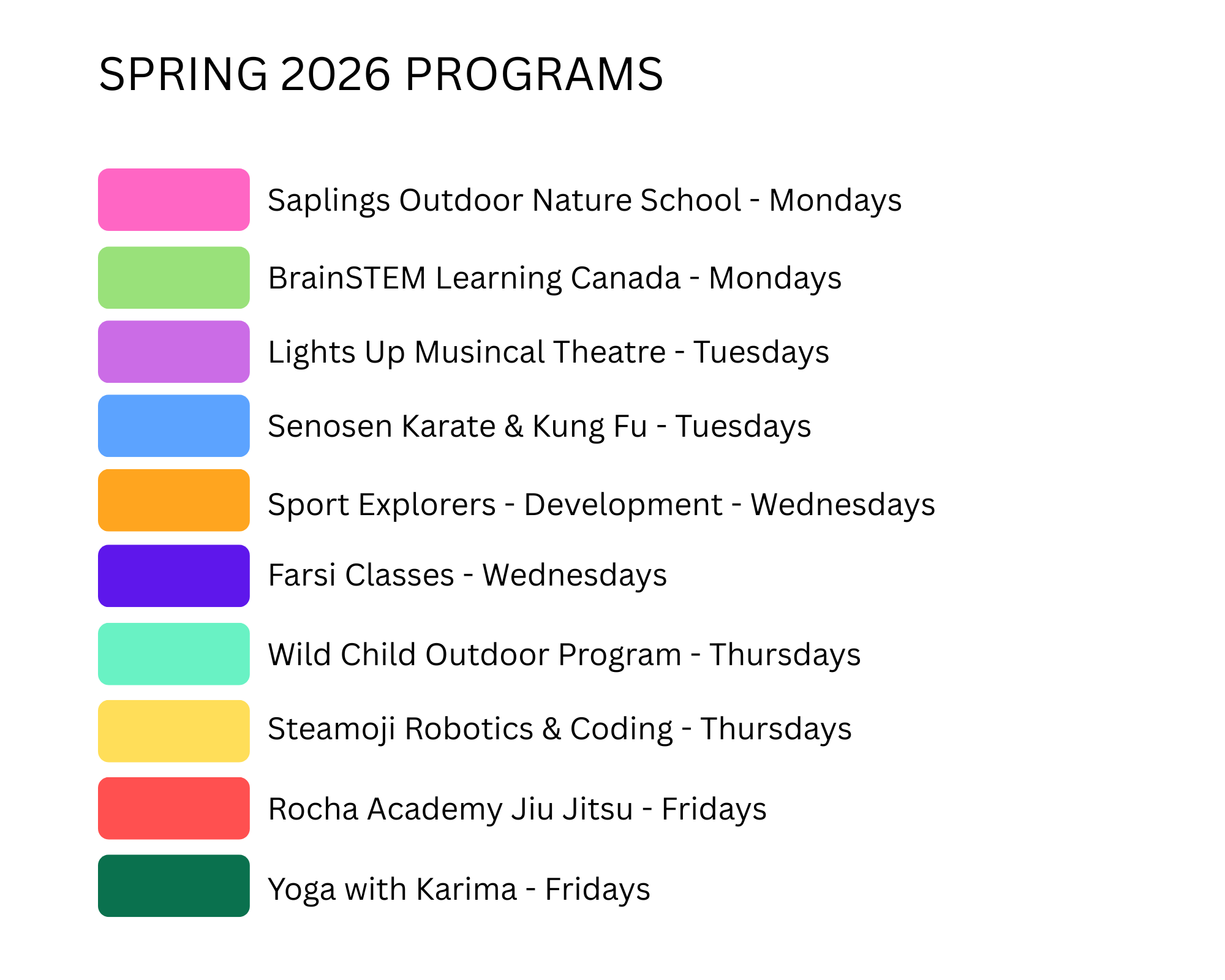 SPRING 2026 PROGRAMS

Saplings Outdoor Nature School - Mondays

BrainSTEM Learning Canada - Mondays

Lights Up Musincal Theatre - Tuesdays

Senosen Karate & Kung Fu - Tuesdays

Sport Explorers - Development - Wednesdays

Farsi Classes - Wednesdays

Wild Child Outdoor Program - Thursdays

Steamoji Robotics & Coding - Thursdays

Rocha Academy Jiu Jitsu - Fridays

Yoga with Karima - Fridays